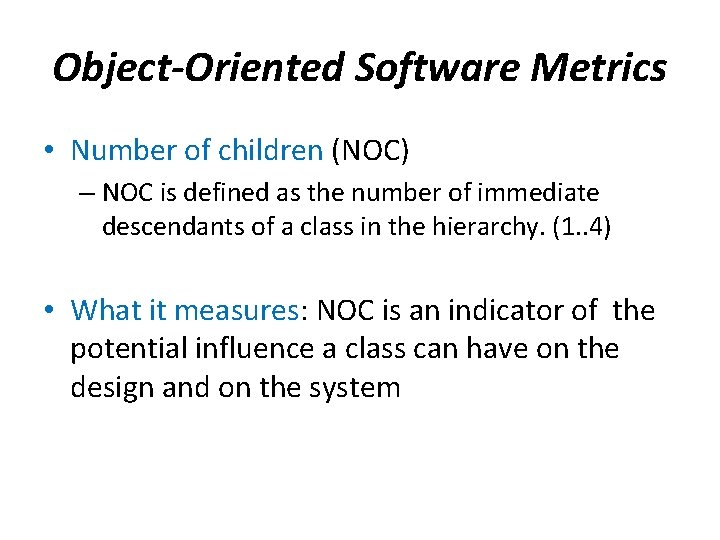 Object-Oriented Software Metrics

• Number of children (NOC)
– NOC is defined as the number of immediate descendants of a class in the hierarchy. (1..4)

• What it measures: NOC is an indicator of the potential influence a class can have on the design and on the system